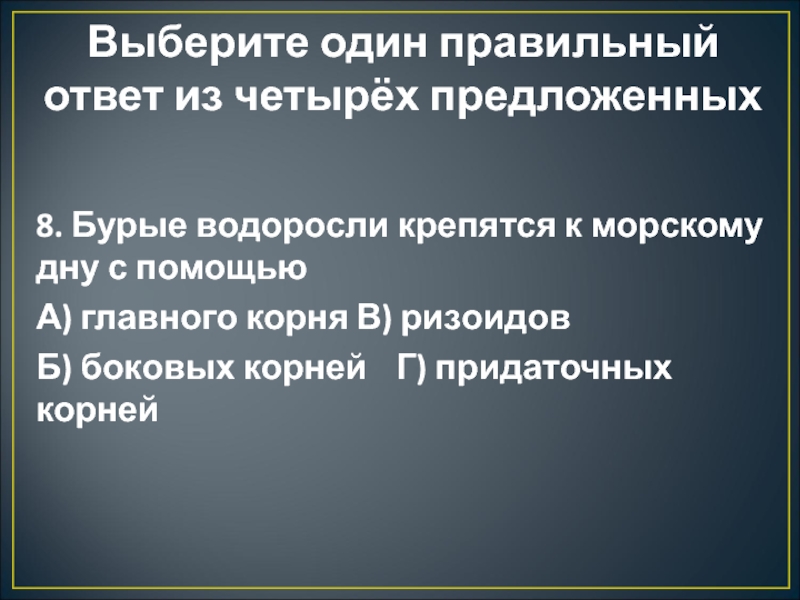 Выберите один правильный ответ из четырёх предложенных

8. Бурые водоросли крепятся к морскому дну с помощью

А) главного корня В) ризоидов

Б) боковых корней Г) придаточных корней